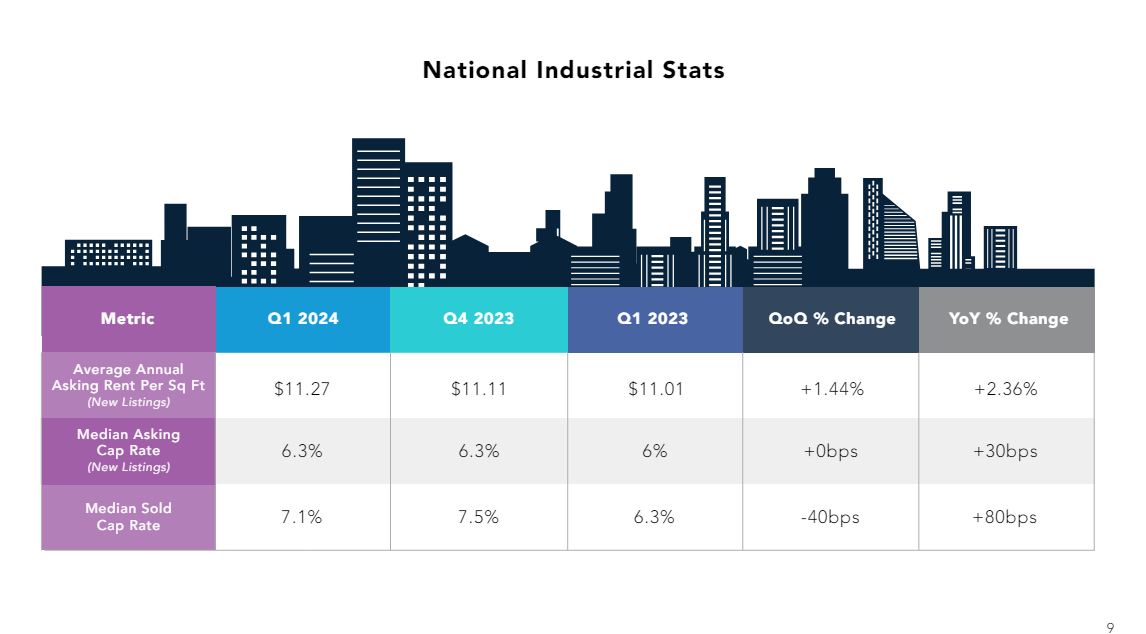 National Industrial Stats

| Metric | Q1 2024 | Q4 2023 | Q1 2023 | QoQ % Change | YoY % Change |
|---|---|---|---|---|---|
| Average Annual Asking Rent Per Sq Ft (New Listings) | \$11.27 | \$11.11 | \$11.01 | +1.44% | +2.36% |
| Median Asking Cap Rate (New Listings) | 6.3% | 6.3% | 6% | +0bps | +30bps |
| Median Sold Cap Rate | 7.1% | 7.5% | 6.3% | -40bps | +80bps |

9